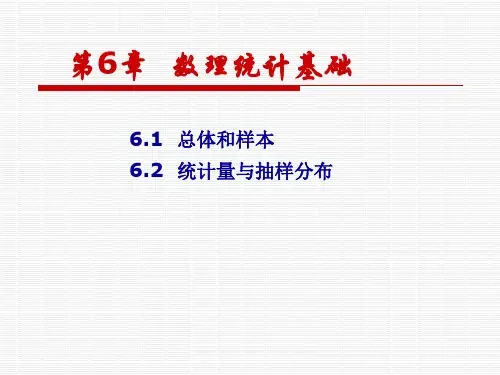 第6章　数理统计基础

6.1　总体和样本
6.2　统计量与抽样分布